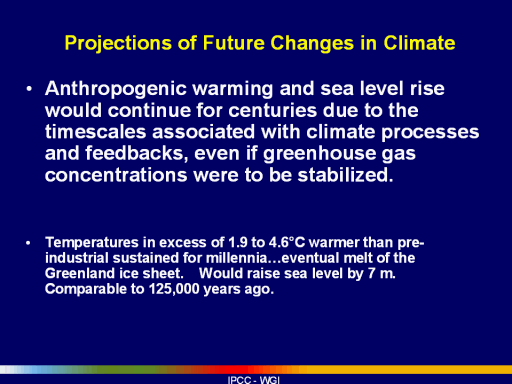 Projections of Future Changes in Climate

• Anthropogenic warming and sea level rise would continue for centuries due to the timescales associated with climate processes and feedbacks, even if greenhouse gas concentrations were to be stabilized.

• Temperatures in excess of 1.9 to 4.6°C warmer than pre-industrial sustained for millennia…eventual melt of the Greenland ice sheet. Would raise sea level by 7 m. Comparable to 125,000 years ago.

IPCC - WGI